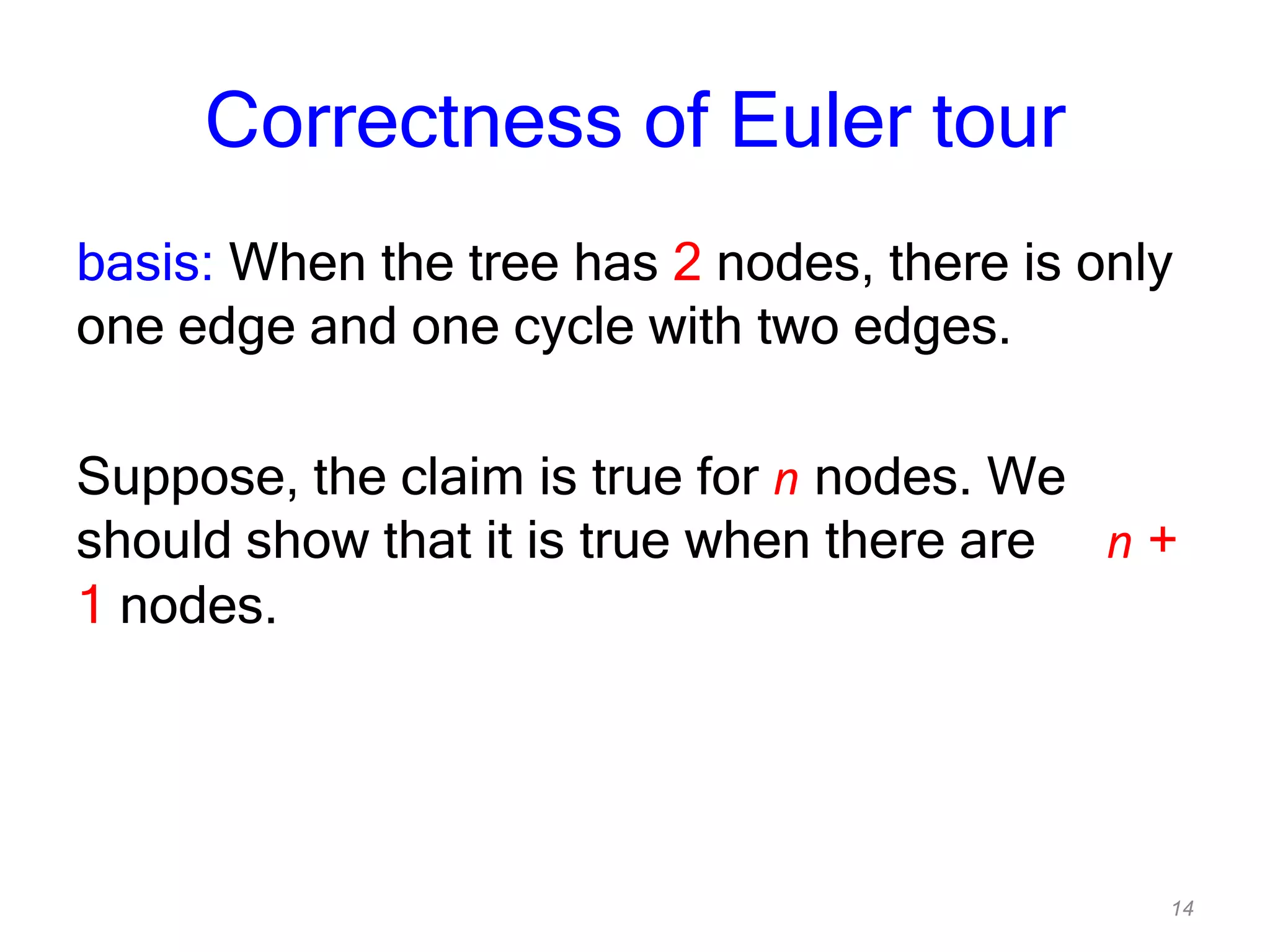 Correctness of Euler tour

basis: When the tree has 2 nodes, there is only one edge and one cycle with two edges.

Suppose, the claim is true for $n$ nodes. We should show that it is true when there are $n + 1$ nodes.

14